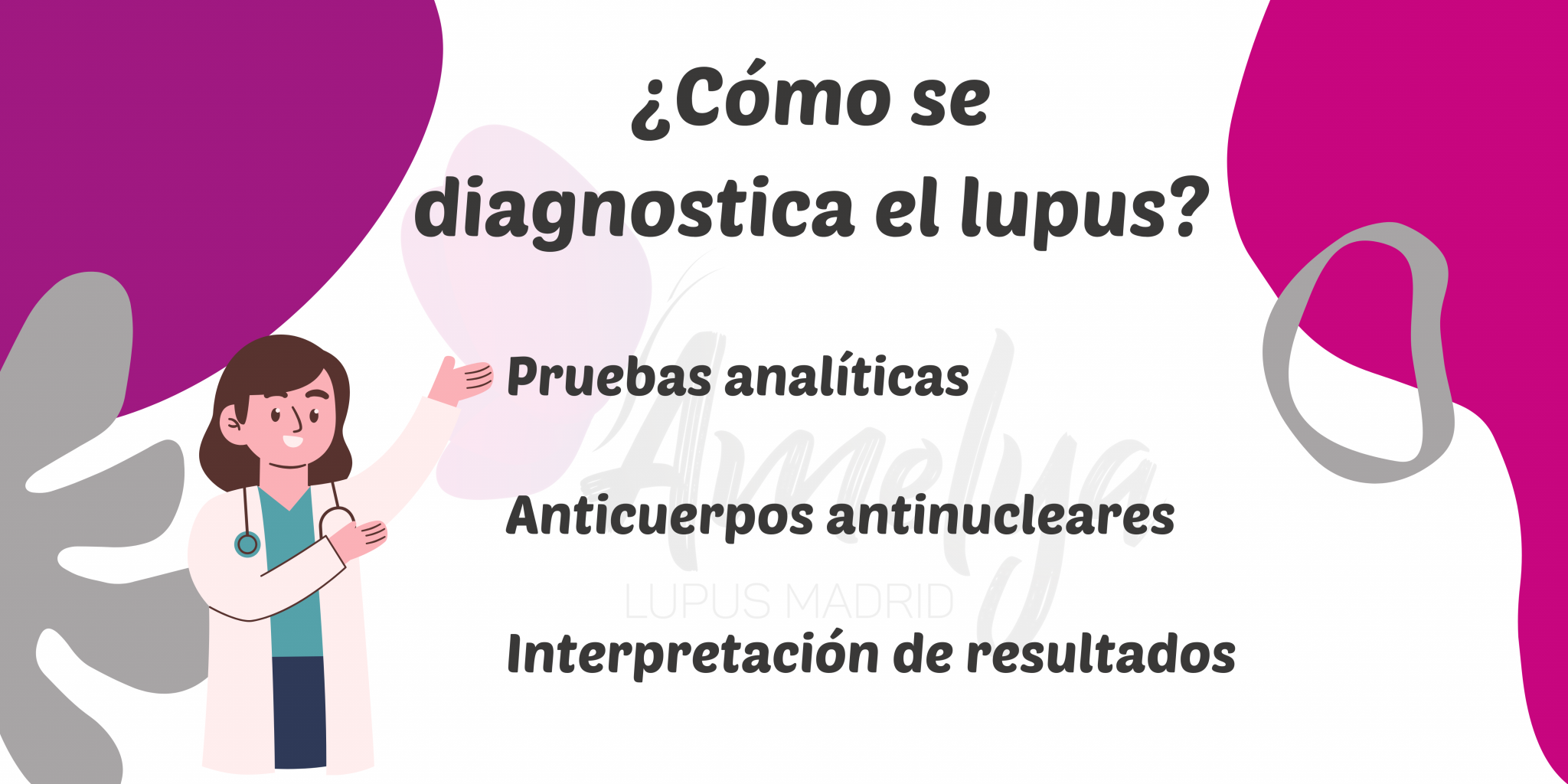 ¿Cómo se diagnostica el lupus?

Pruebas analíticas

Anticuerpos antinucleares

Interpretación de resultados

Amelya
LUPUS MADRID